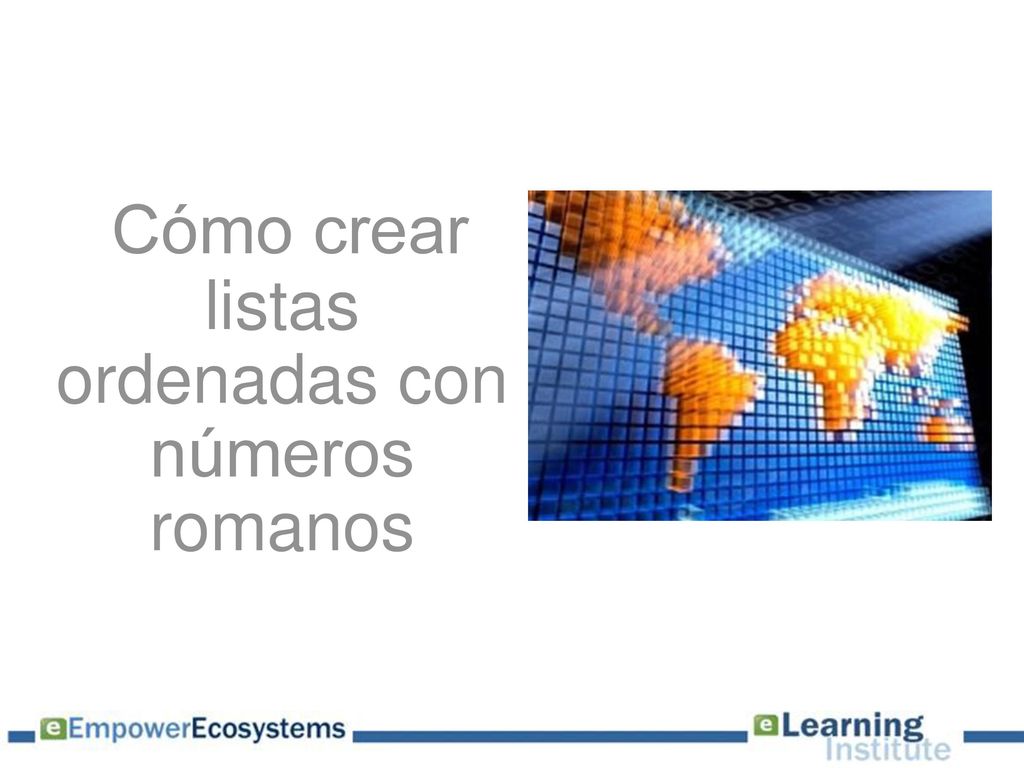 Cómo crear listas ordenadas con números romanos

eEmpowerEcosystems

eLearning Institute